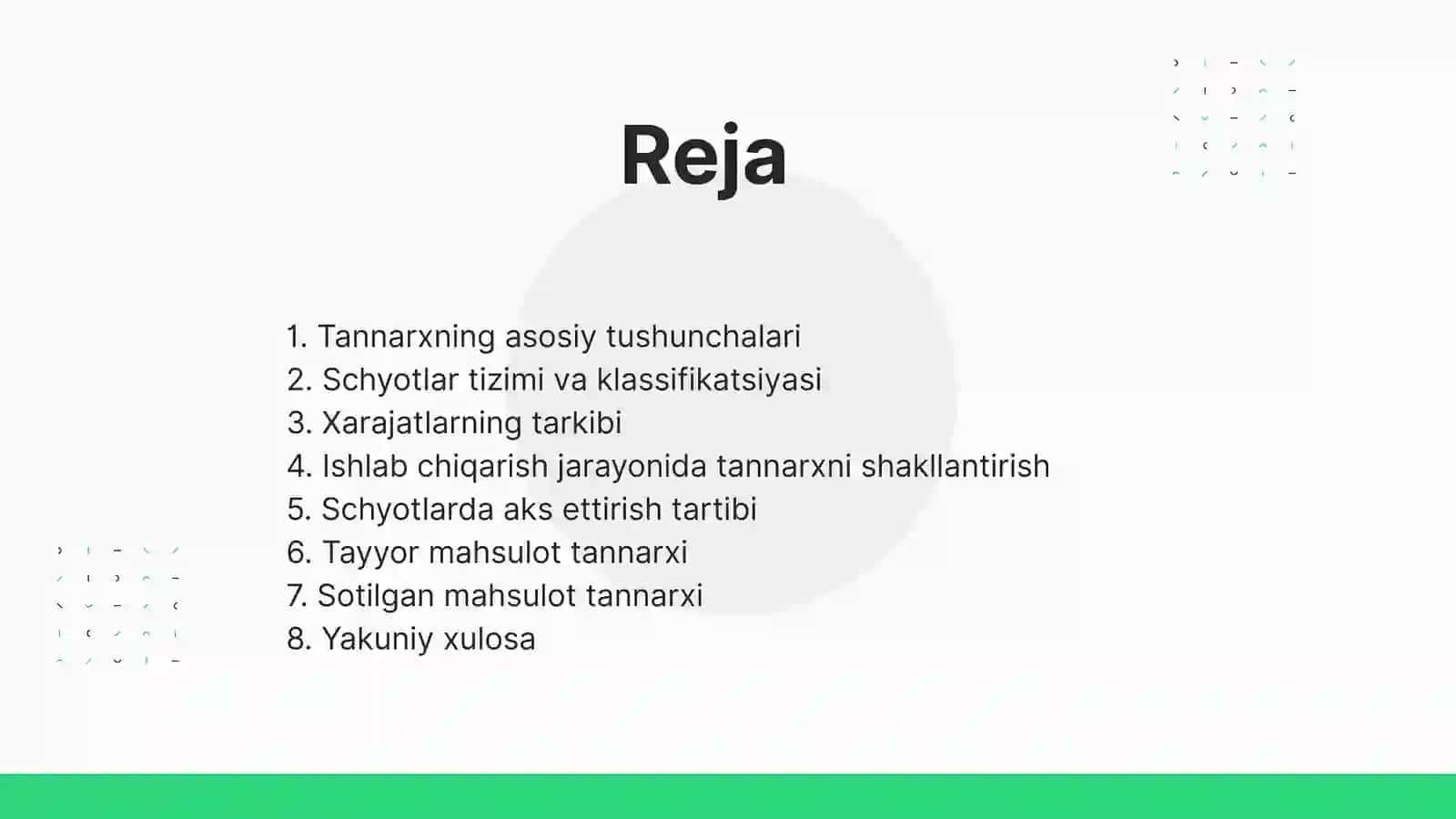 Reja

1. Tannarxning asosiy tushunchalari
2. Schyotlar tizimi va klassifikatsiyasi
3. Xarajatlarning tarkibi
4. Ishlab chiqarish jarayonida tannarxni shakllantirish
5. Schyotlarda aks ettirish tartibi
6. Tayyor mahsulot tannarxi
7. Sotilgan mahsulot tannarxi
8. Yakuniy xulosa